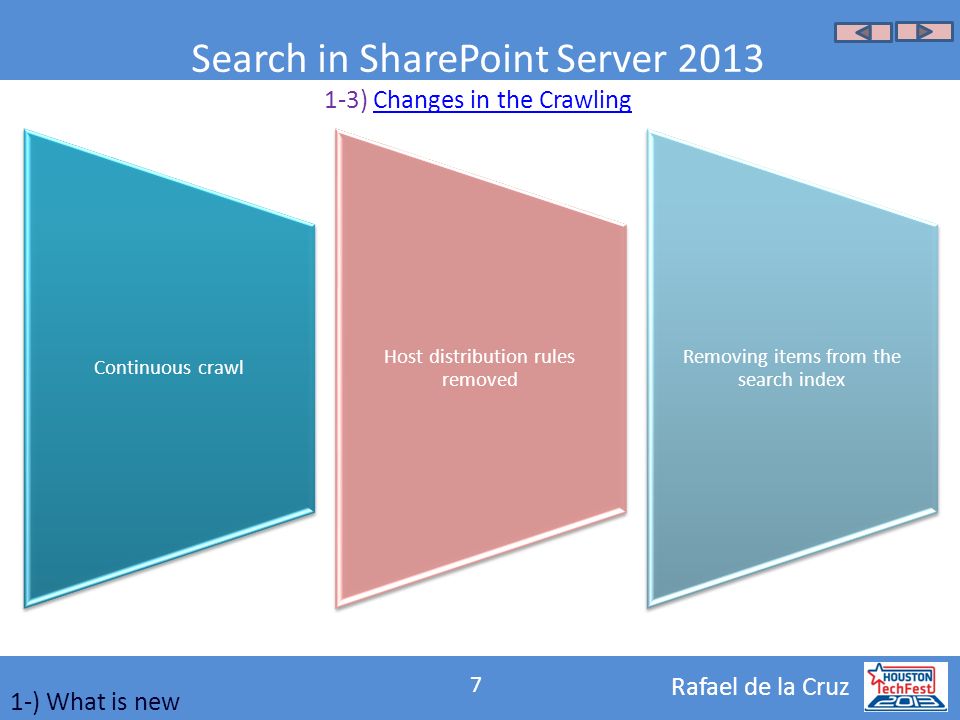 Search in SharePoint Server 2013

1-3) Changes in the Crawling

Continuous crawl

Host distribution rules removed

Removing items from the search index

1-) What is new

7

Rafael de la Cruz

HOUSTON TechFest 2013